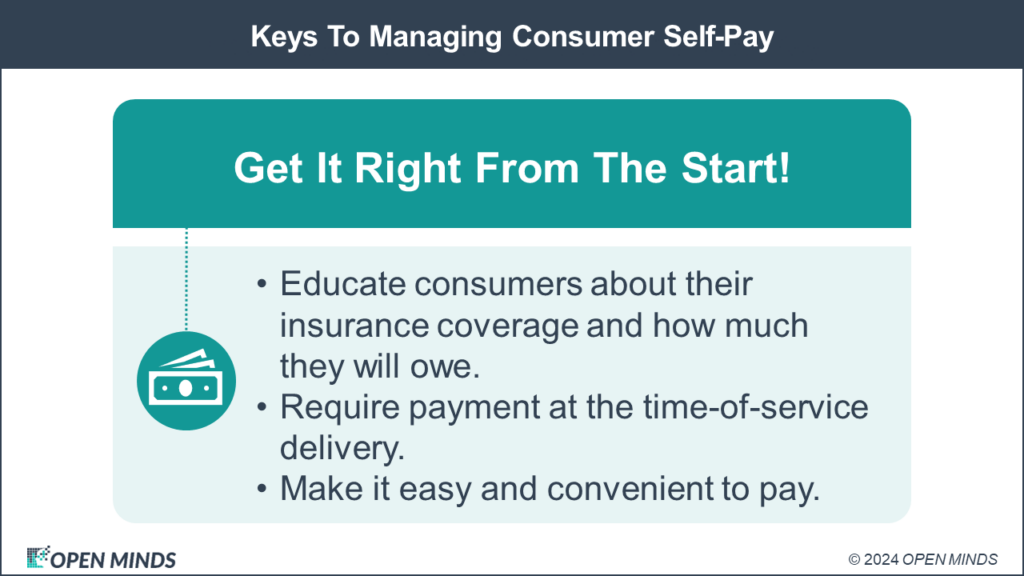 Keys To Managing Consumer Self-Pay

Get It Right From The Start!

• Educate consumers about their insurance coverage and how much they will owe.
• Require payment at the time-of-service delivery.
• Make it easy and convenient to pay.

OPEN MINDS

© 2024 OPEN MINDS